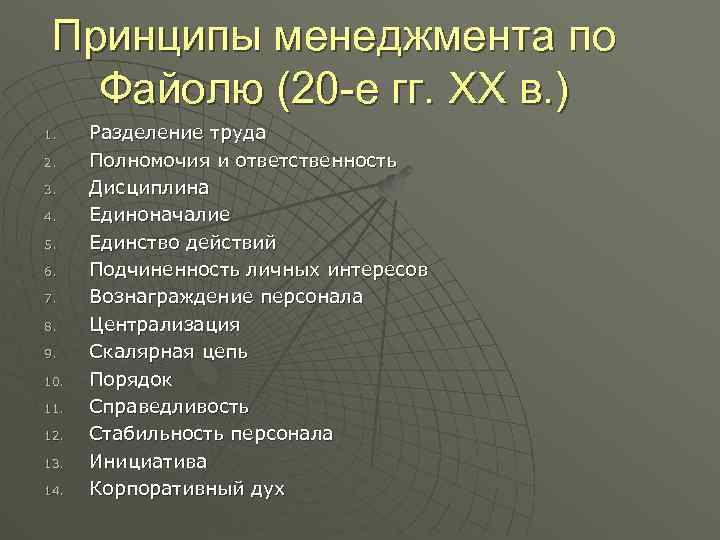 Принципы менеджмента по Файолю (20-е гг. XX в.)

1. Разделение труда
2. Полномочия и ответственность
3. Дисциплина
4. Единоначалие
5. Единство действий
6. Подчиненность личных интересов
7. Вознаграждение персонала
8. Централизация
9. Скалярная цепь
10. Порядок
11. Справедливость
12. Стабильность персонала
13. Инициатива
14. Корпоративный дух